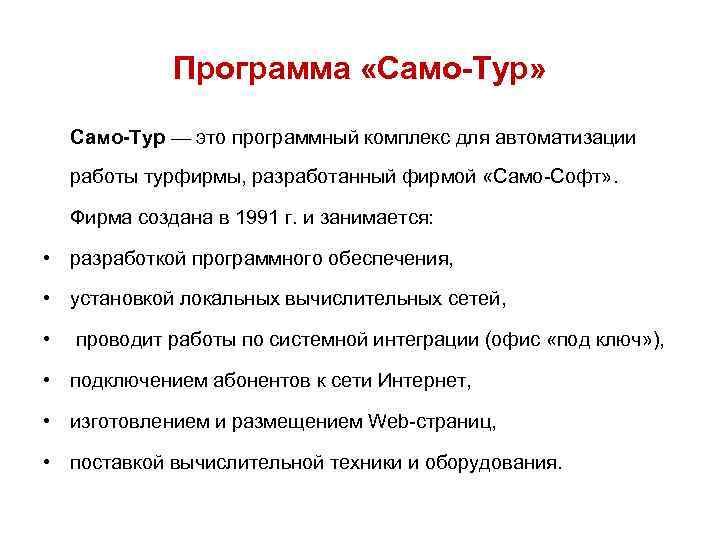 Программа «Само-Тур»

Само-Тур — это программный комплекс для автоматизации работы турфирмы, разработанный фирмой «Само-Софт».

Фирма создана в 1991 г. и занимается:

• разработкой программного обеспечения,
• установкой локальных вычислительных сетей,
• проводит работы по системной интеграции (офис «под ключ»),
• подключением абонентов к сети Интернет,
• изготовлением и размещением Web-страниц,
• поставкой вычислительной техники и оборудования.